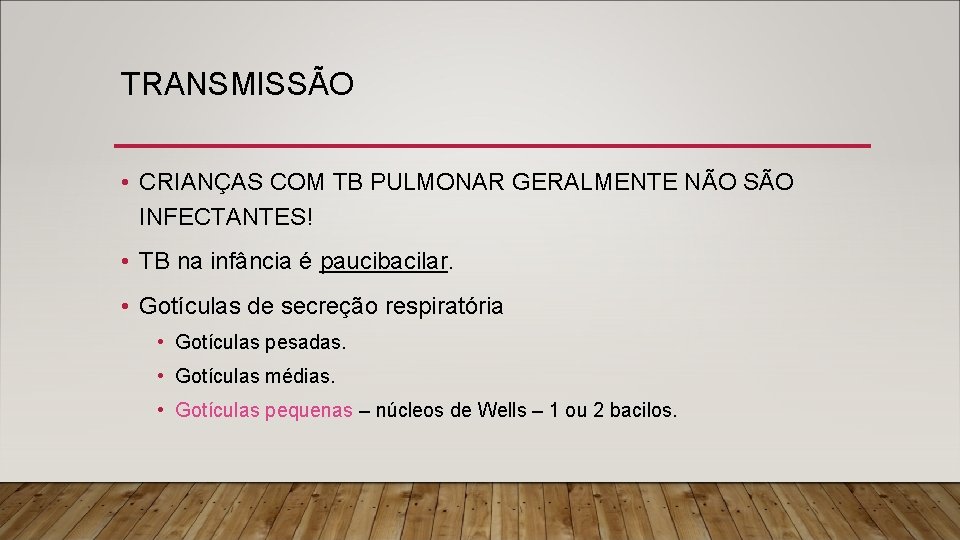 TRANSMISSÃO

• CRIANÇAS COM TB PULMONAR GERALMENTE NÃO SÃO INFECTANTES!

• TB na infância é paucibacilar.

• Gotículas de secreção respiratória

• Gotículas pesadas.

• Gotículas médias.

• Gotículas pequenas – núcleos de Wells – 1 ou 2 bacilos.